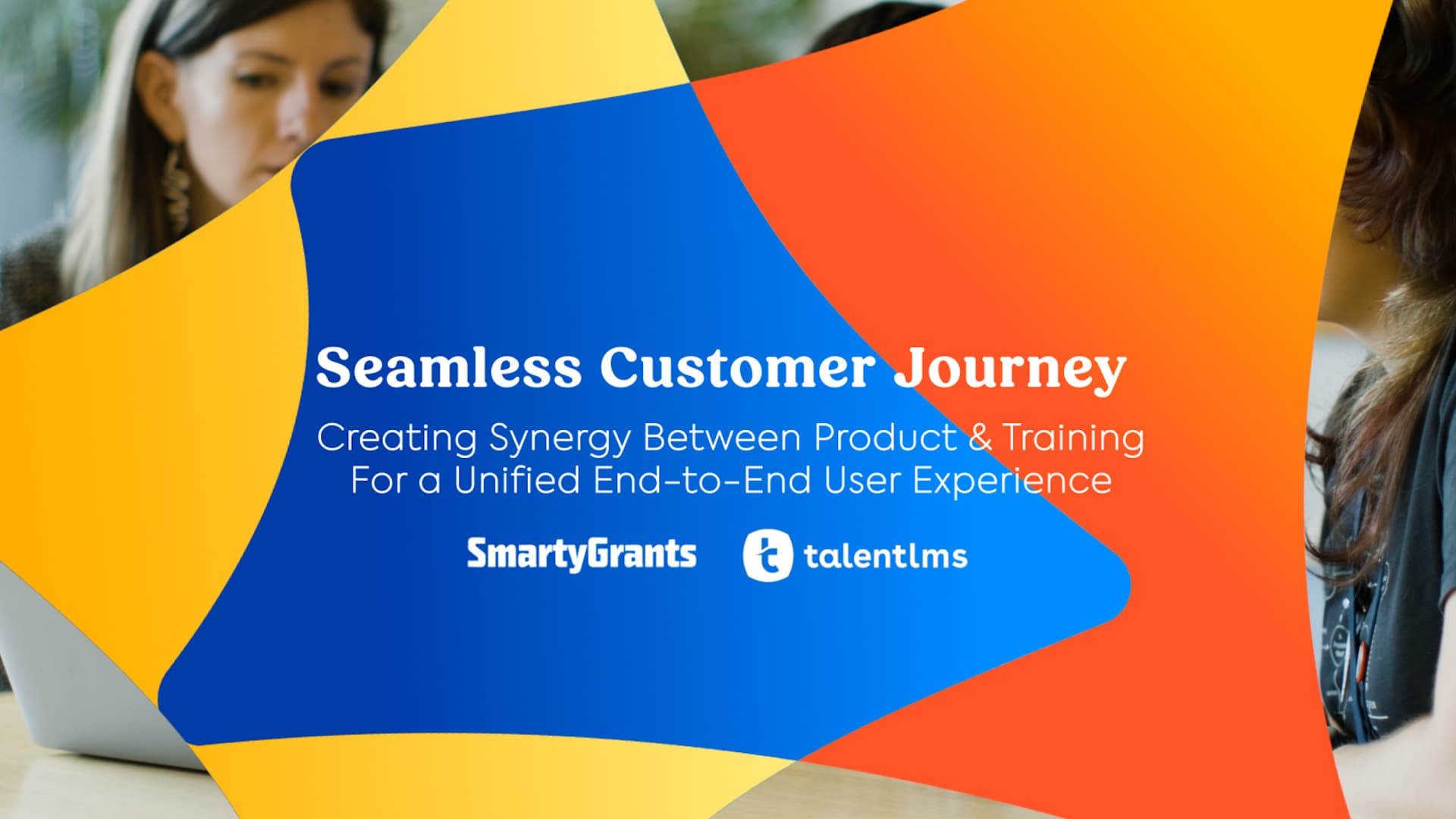 Seamless Customer Journey

Creating Synergy Between Product & Training For a Unified End-to-End User Experience

SmartyGrants

talentlms